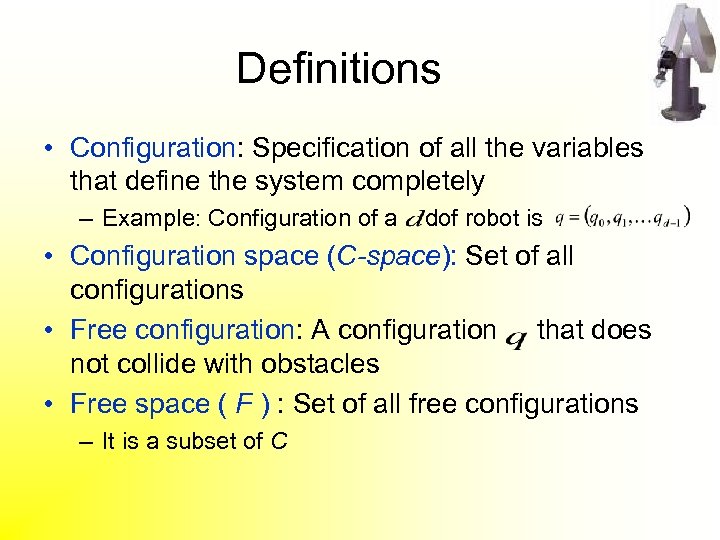 Definitions

• Configuration: Specification of all the variables that define the system completely

– Example: Configuration of a $d$ dof robot is $q = (q_0, q_1, \ldots q_{d-1})$

• Configuration space (C-space): Set of all configurations

• Free configuration: A configuration $q$ that does not collide with obstacles

• Free space ( F ) : Set of all free configurations

– It is a subset of C